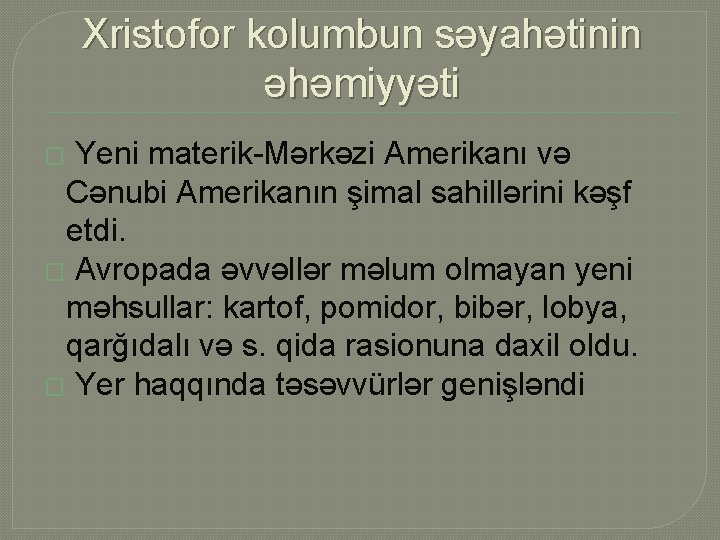 Xristofor kolumbun səyahətinin əhəmiyyəti

Yeni materik-Mərkəzi Amerikanı və Cənubi Amerikanın şimal sahillərini kəşf etdi.

Avropada əvvəllər məlum olmayan yeni məhsullar: kartof, pomidor, bibər, lobya, qarğıdalı və s. qida rasionuna daxil oldu.

Yer haqqında təsəvvürlər genişləndi